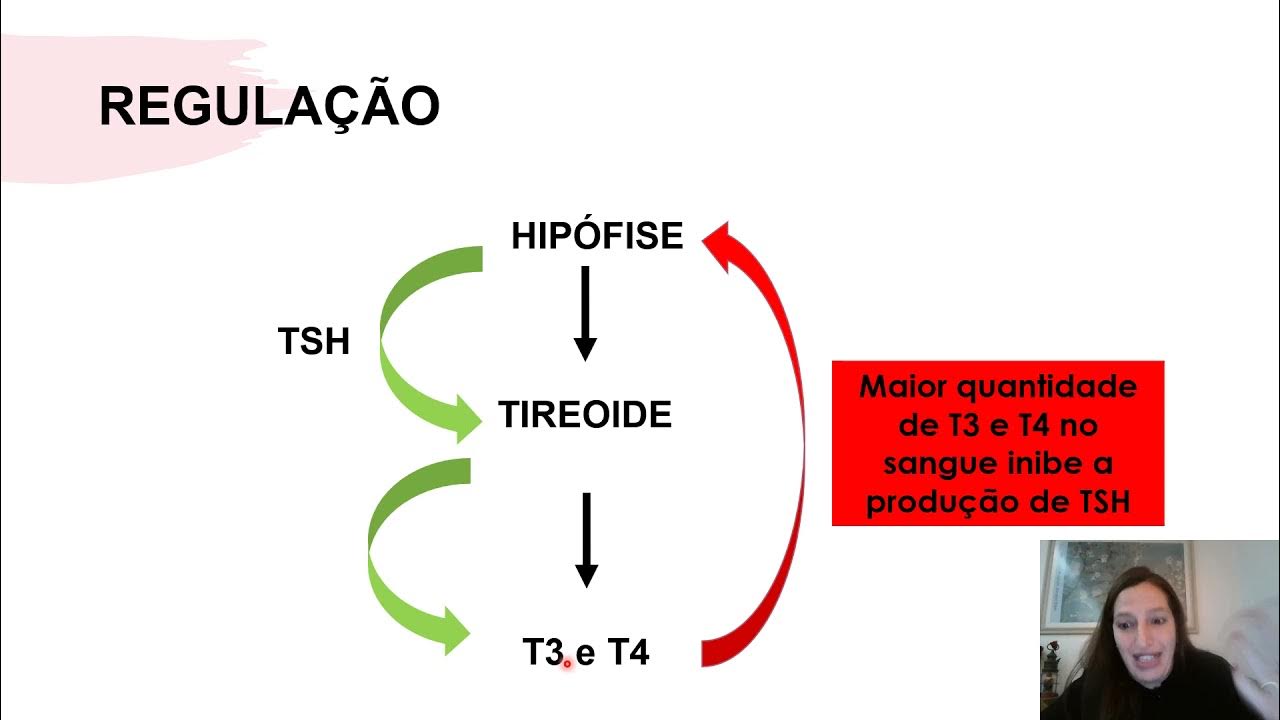 REGULAÇÃO

HIPÓFISE

TSH

TIREOIDE

T3 e T4

Maior quantidade de T3 e T4 no sangue inibe a produção de TSH